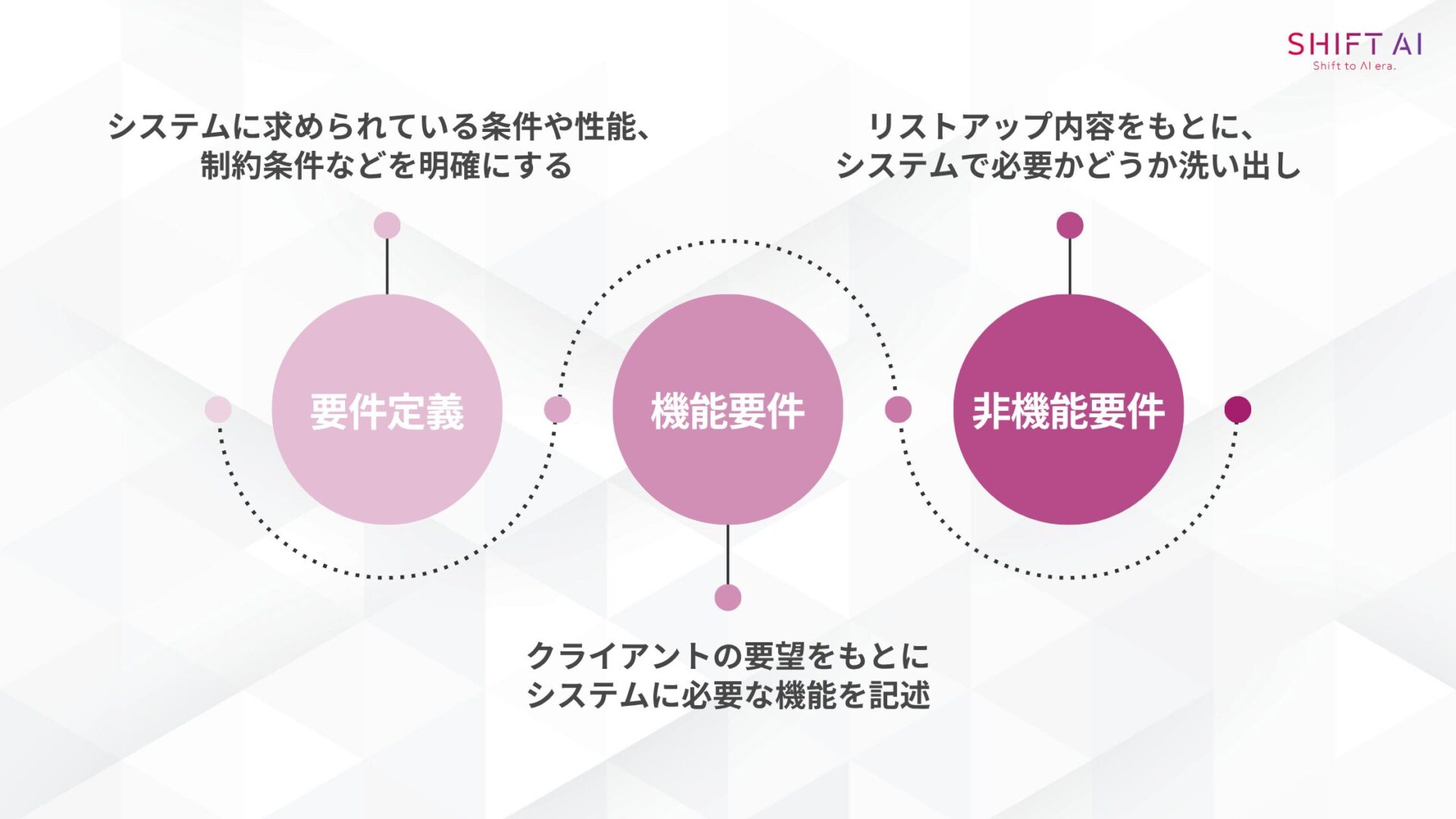 SHIFT AI
Shift to AI era.

システムに求められている条件や性能、制約条件などを明確にする

リストアップ内容をもとに、システムで必要かどうか洗い出し

要件定義

機能要件

非機能要件

クライアントの要望をもとにシステムに必要な機能を記述